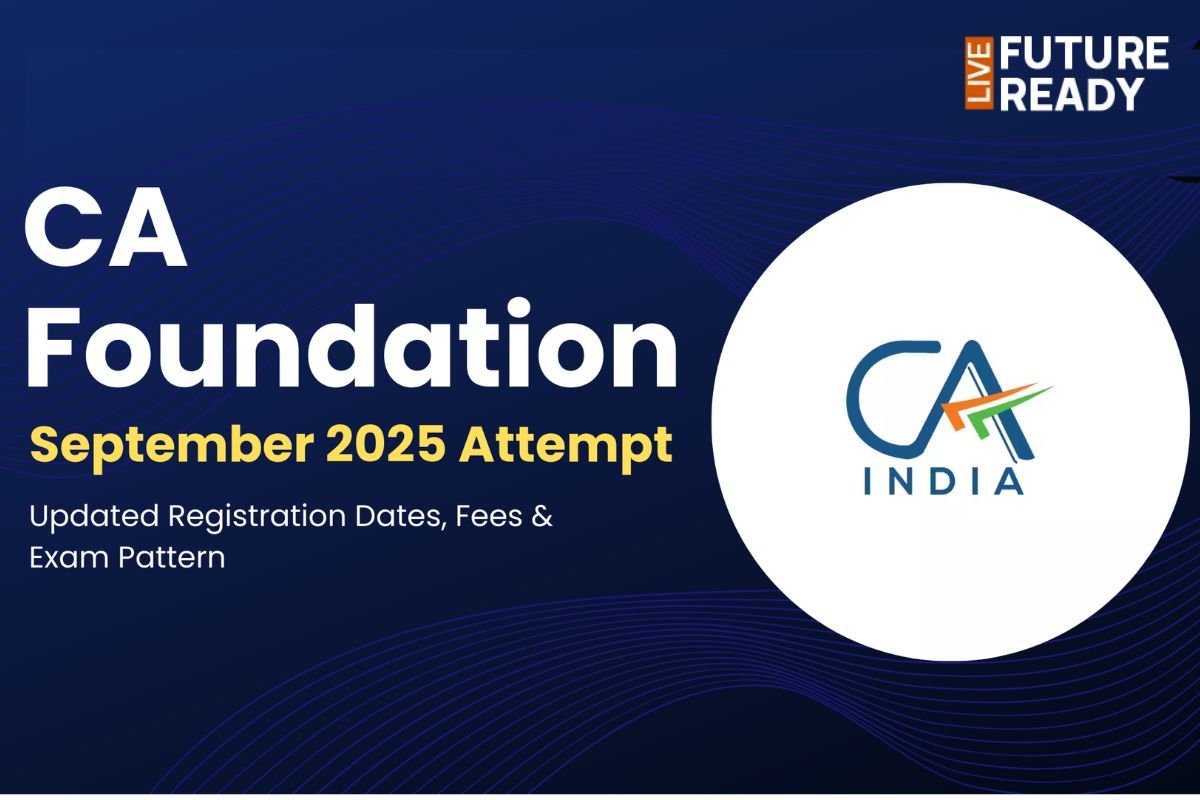 LIVE FUTURE READY

CA Foundation

September 2025 Attempt

Updated Registration Dates, Fees & Exam Pattern

CA INDIA